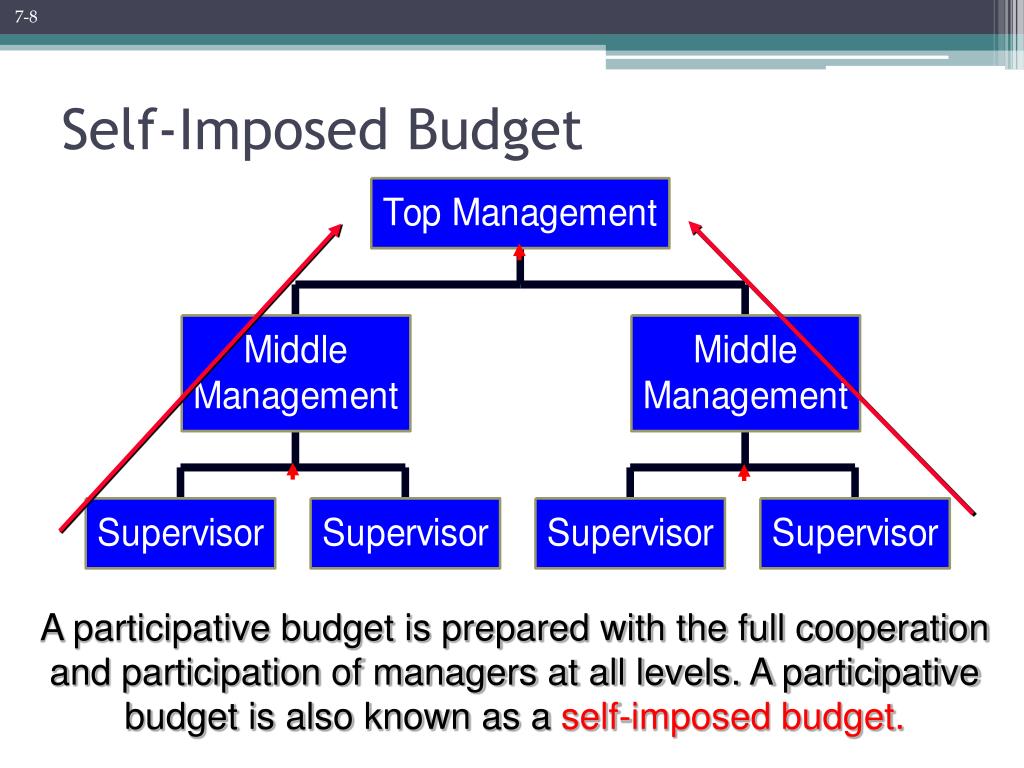 7-8

Self-Imposed Budget

Top Management

Middle Management

Middle Management

Supervisor

Supervisor

Supervisor

Supervisor

A participative budget is prepared with the full cooperation and participation of managers at all levels. A participative budget is also known as a self-imposed budget.